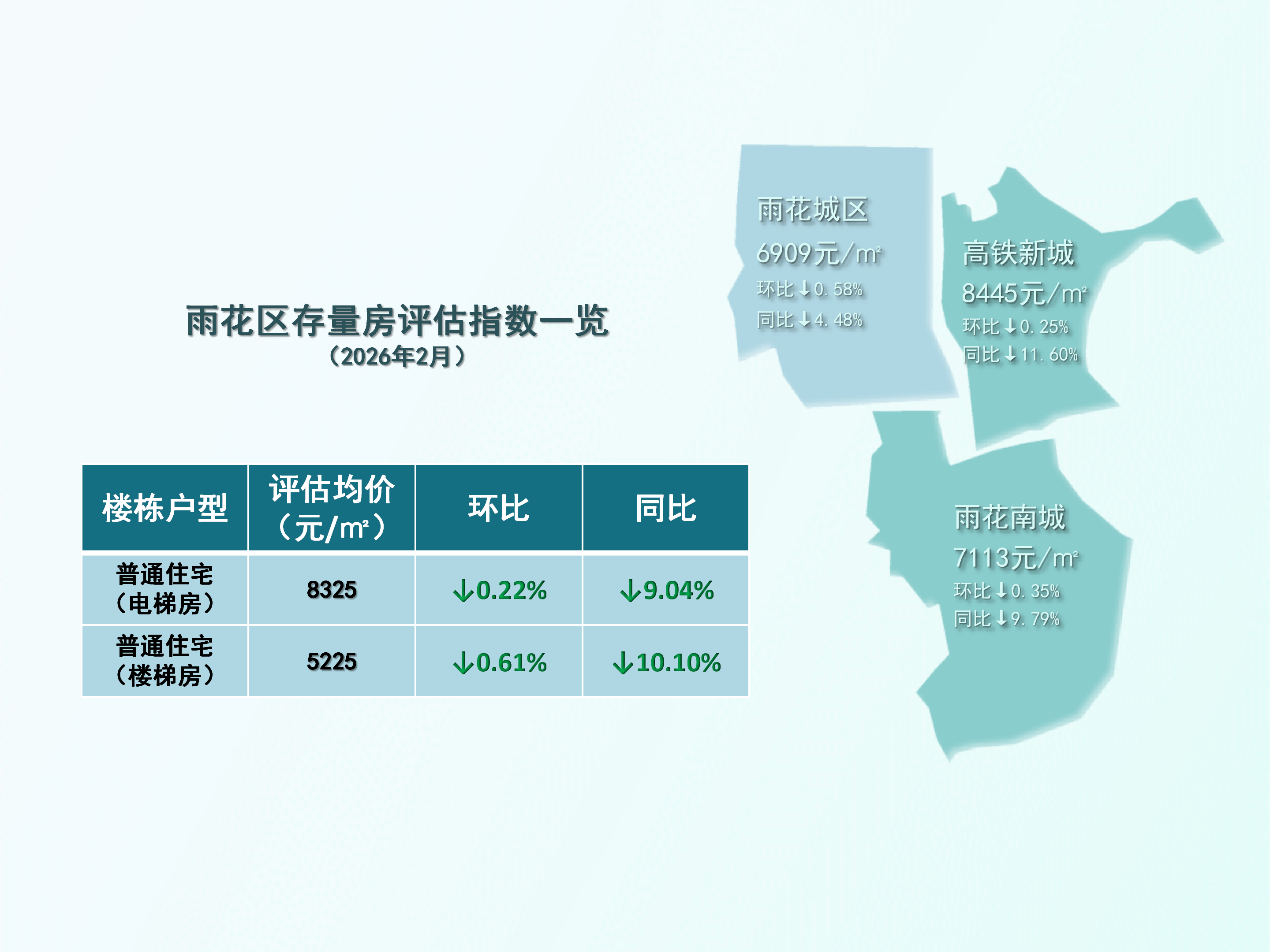 雨花区存量房评估指数一览
（2026年2月）

| 楼栋户型 | 评估均价（元/m²） | 环比 | 同比 |
|---|---|---|---|
| 普通住宅（电梯房） | 8325 | ↓0.22% | ↓9.04% |
| 普通住宅（楼梯房） | 5225 | ↓0.61% | ↓10.10% |

雨花城区
6909元/m²
环比↓0.58%
同比↓4.48%

高铁新城
8445元/m²
环比↓0.25%
同比↓11.60%

雨花南城
7113元/m²
环比↓0.35%
同比↓9.79%